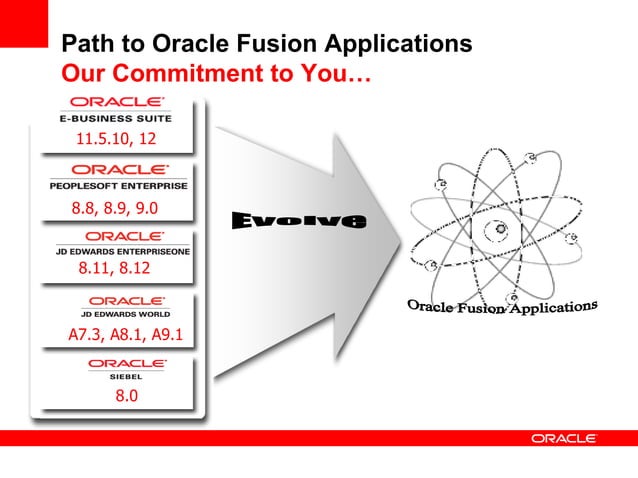 Path to Oracle Fusion Applications
Our Commitment to You…

ORACLE
E-BUSINESS SUITE
11.5.10, 12

ORACLE
PEOPLESOFT ENTERPRISE
8.8, 8.9, 9.0

ORACLE
JD EDWARDS ENTERPRISEONE
8.11, 8.12

ORACLE
JD EDWARDS WORLD
A7.3, A8.1, A9.1

ORACLE
SIEBEL
8.0

Evolve

Oracle Fusion Applications

ORACLE